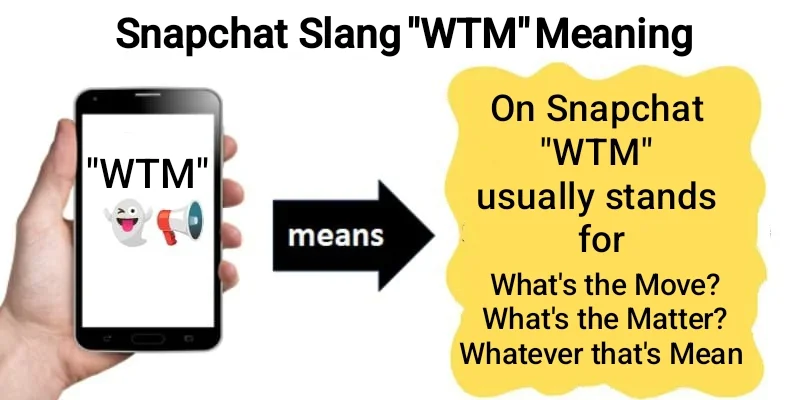 Snapchat Slang "WTM" Meaning

"WTM"

means

On Snapchat "WTM" usually stands for

What's the Move?
What's the Matter?
Whatever that's Mean